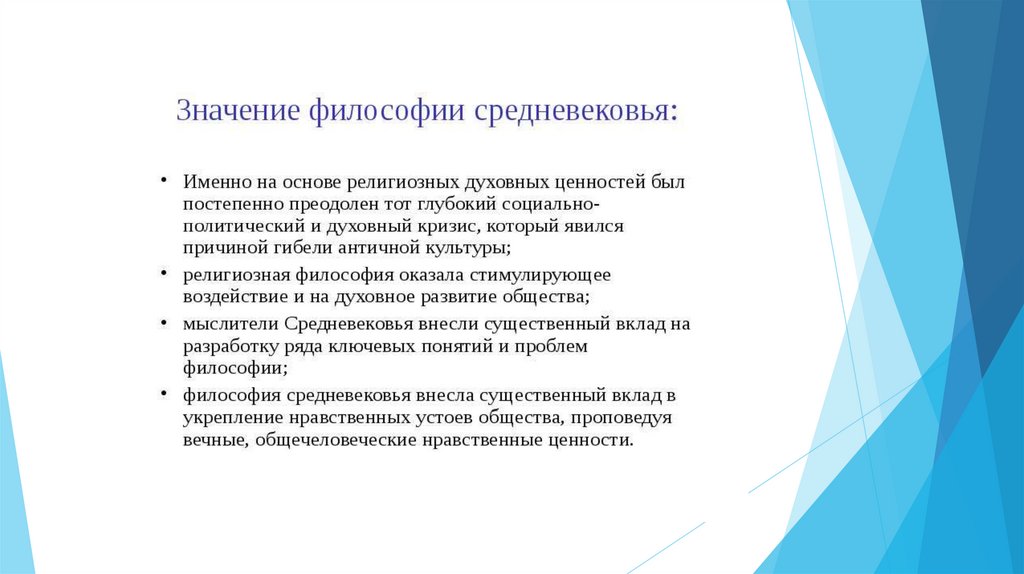 Значение философии средневековья:

• Именно на основе религиозных духовных ценностей был постепенно преодолен тот глубокий социально-политический и духовный кризис, который явился причиной гибели античной культуры;

• религиозная философия оказала стимулирующее воздействие и на духовное развитие общества;

• мыслители Средневековья внесли существенный вклад на разработку ряда ключевых понятий и проблем философии;

• философия средневековья внесла существенный вклад в укрепление нравственных устоев общества, проповедуя вечные, общечеловеческие нравственные ценности.